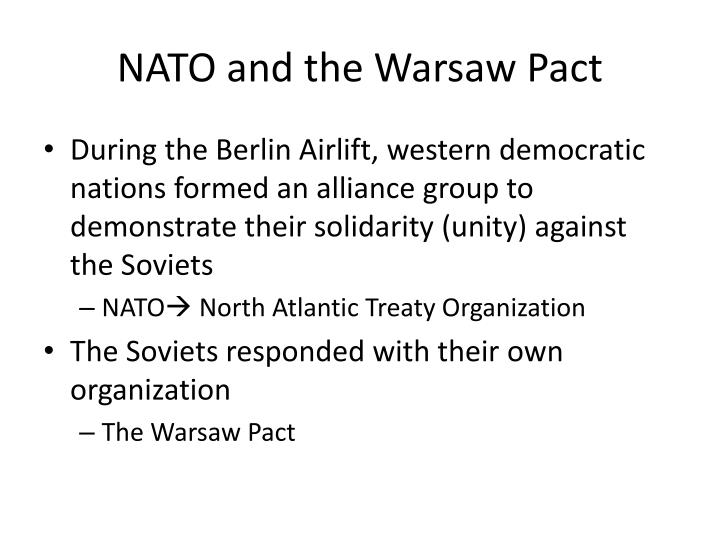 NATO and the Warsaw Pact

• During the Berlin Airlift, western democratic nations formed an alliance group to demonstrate their solidarity (unity) against the Soviets

– NATO→ North Atlantic Treaty Organization

• The Soviets responded with their own organization

– The Warsaw Pact